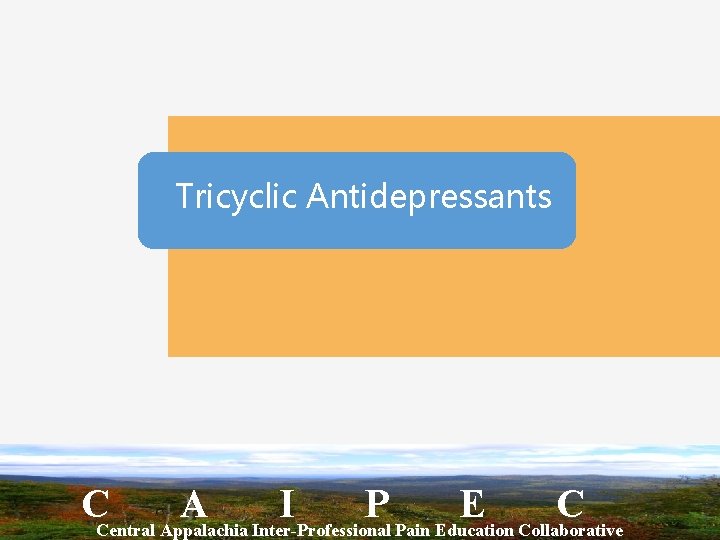 Tricyclic Antidepressants

C A I P E C
Central Appalachia Inter-Professional Pain Education Collaborative